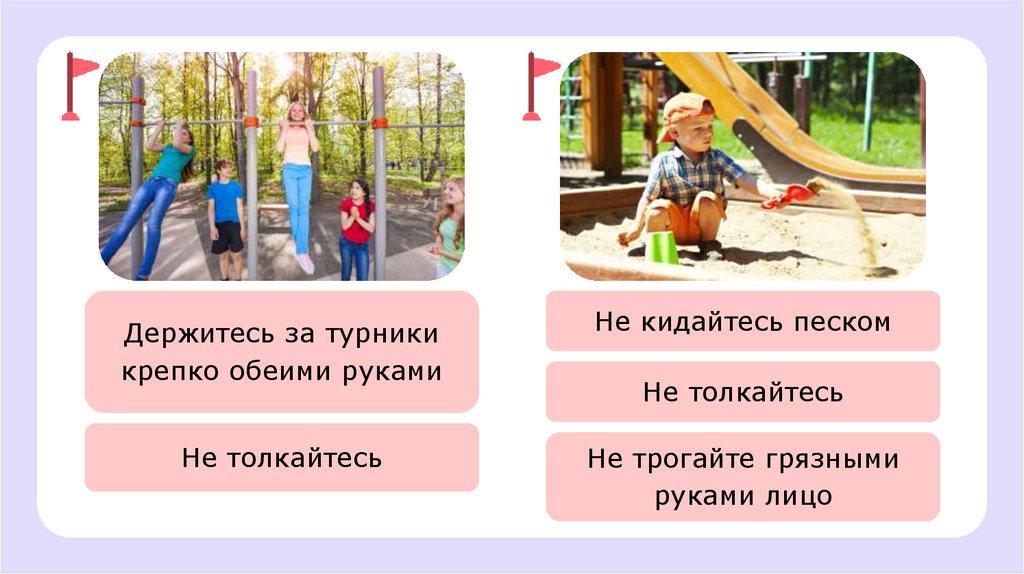 Держитесь за турники крепко обеими руками

Не толкайтесь

Не кидайтесь песком

Не толкайтесь

Не трогайте грязными руками лицо